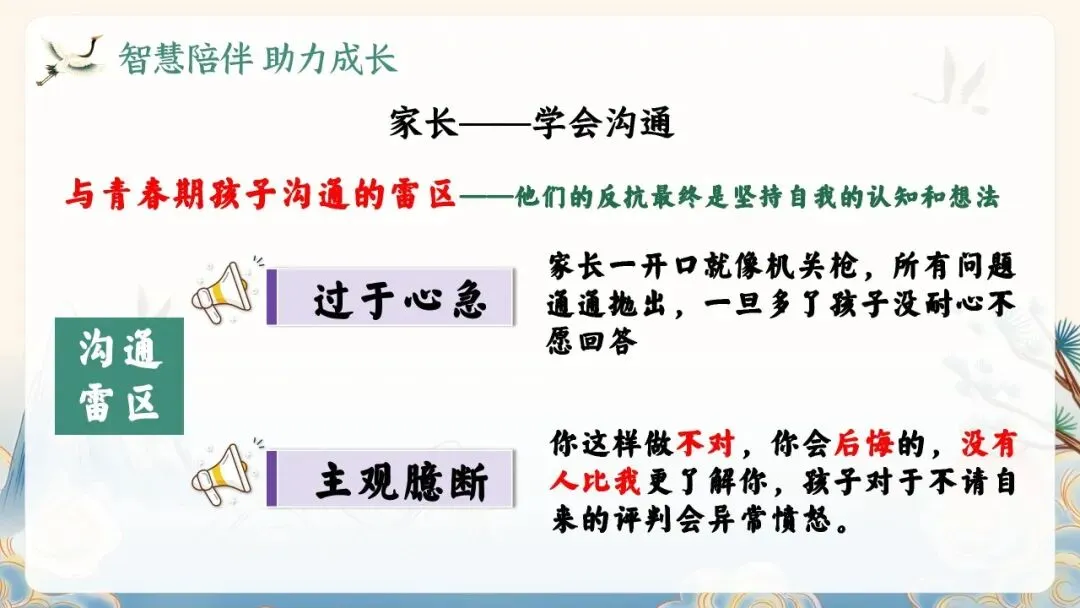 智慧陪伴 助力成长

家长——学会沟通

与青春期孩子沟通的雷区——他们的反抗最终是坚持自我的认知和想法

沟通雷区

过于心急

家长一开口就像机关枪，所有问题通通抛出，一旦多了孩子没耐心不愿回答

主观臆断

你这样做不对，你会后悔的，没有人比我更了解你，孩子对于不请自来的评判会异常愤怒。